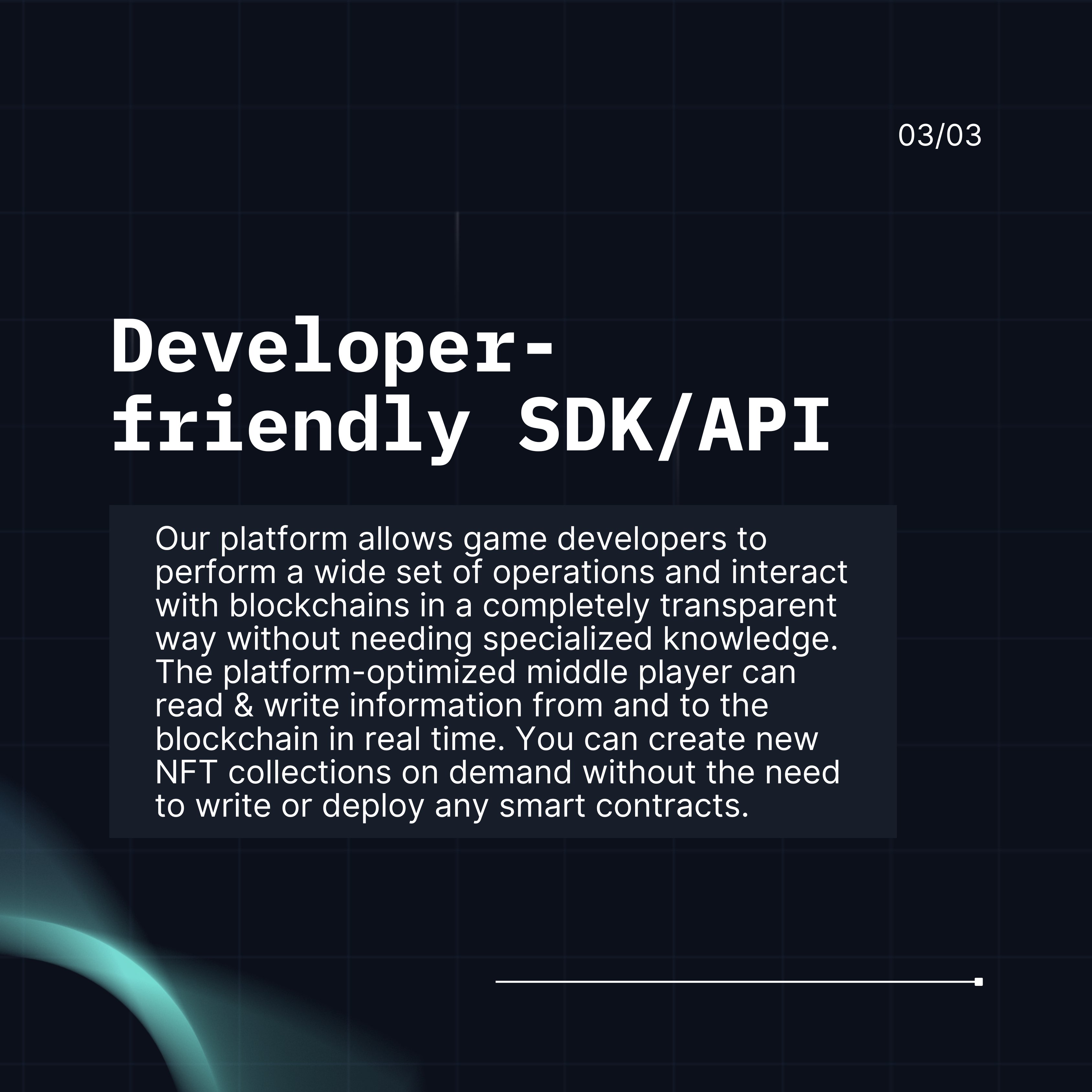 03/03

Developer-friendly SDK/API

Our platform allows game developers to perform a wide set of operations and interact with blockchains in a completely transparent way without needing specialized knowledge. The platform-optimized middle player can read & write information from and to the blockchain in real time. You can create new NFT collections on demand without the need to write or deploy any smart contracts.